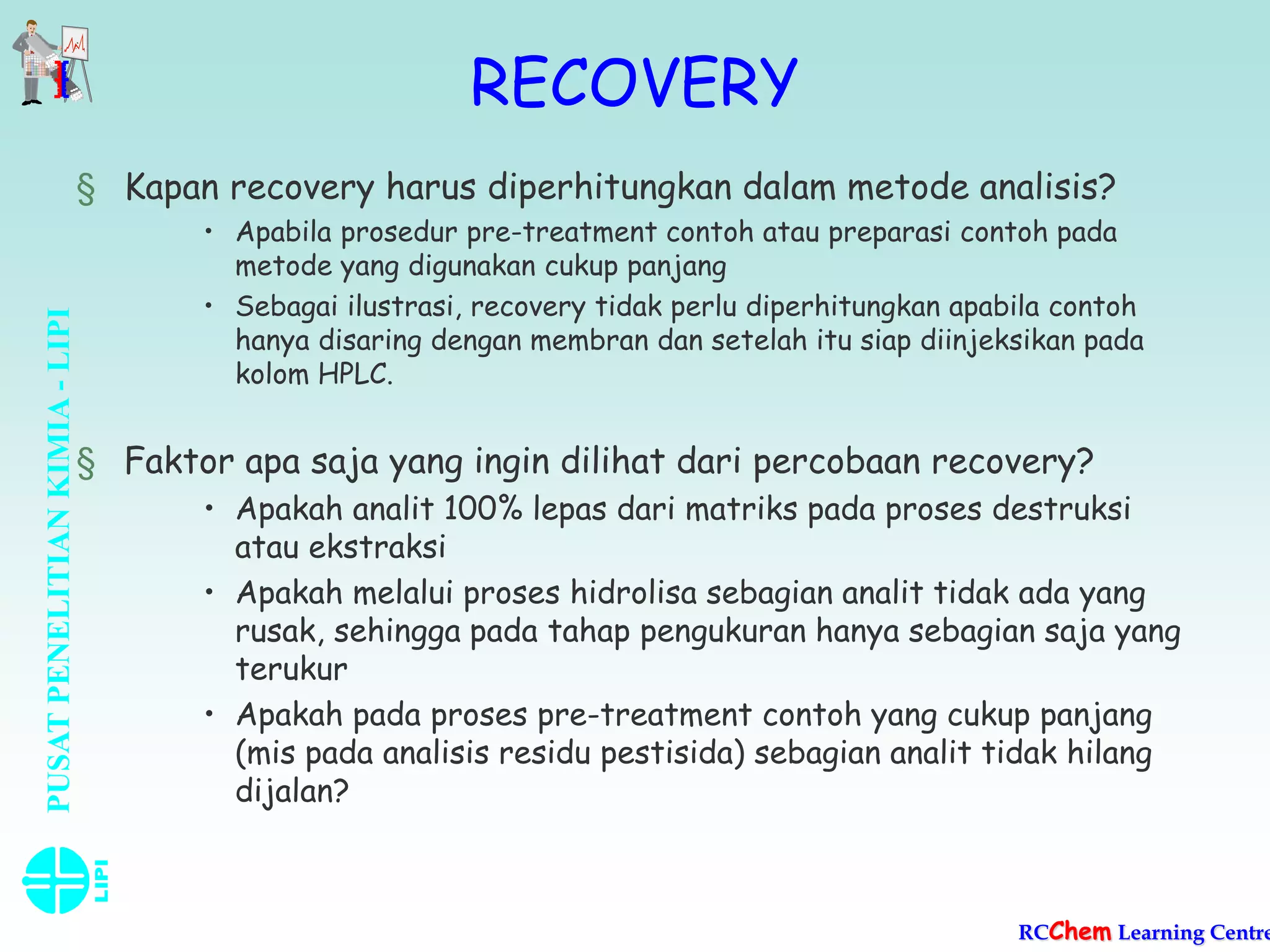 RECOVERY

§ Kapan recovery harus diperhitungkan dalam metode analisis?

• Apabila prosedur pre-treatment contoh atau preparasi contoh pada metode yang digunakan cukup panjang

• Sebagai ilustrasi, recovery tidak perlu diperhitungkan apabila contoh hanya disaring dengan membran dan setelah itu siap diinjeksikan pada kolom HPLC.

§ Faktor apa saja yang ingin dilihat dari percobaan recovery?

• Apakah analit 100% lepas dari matriks pada proses destruksi atau ekstraksi

• Apakah melalui proses hidrolisa sebagian analit tidak ada yang rusak, sehingga pada tahap pengukuran hanya sebagian saja yang terukur

• Apakah pada proses pre-treatment contoh yang cukup panjang (mis pada analisis residu pestisida) sebagian analit tidak hilang dijalan?

PUSAT PENELITIAN KIMIA - LIPI

LIPI

RCChem Learning Centre